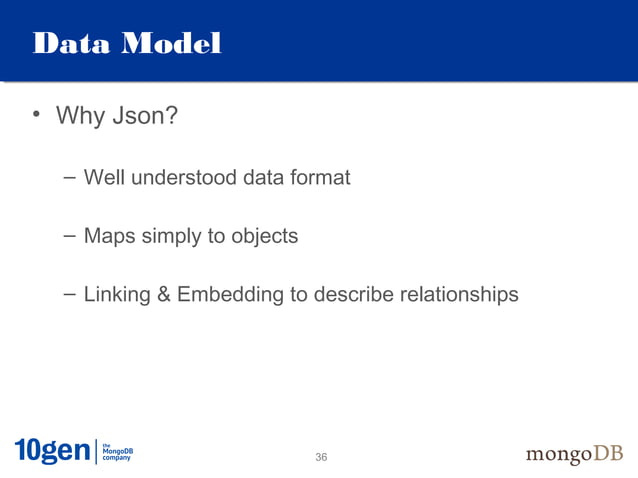 Data Model

• Why Json?

– Well understood data format

– Maps simply to objects

– Linking & Embedding to describe relationships

10gen the MongoDB company

36

mongoDB